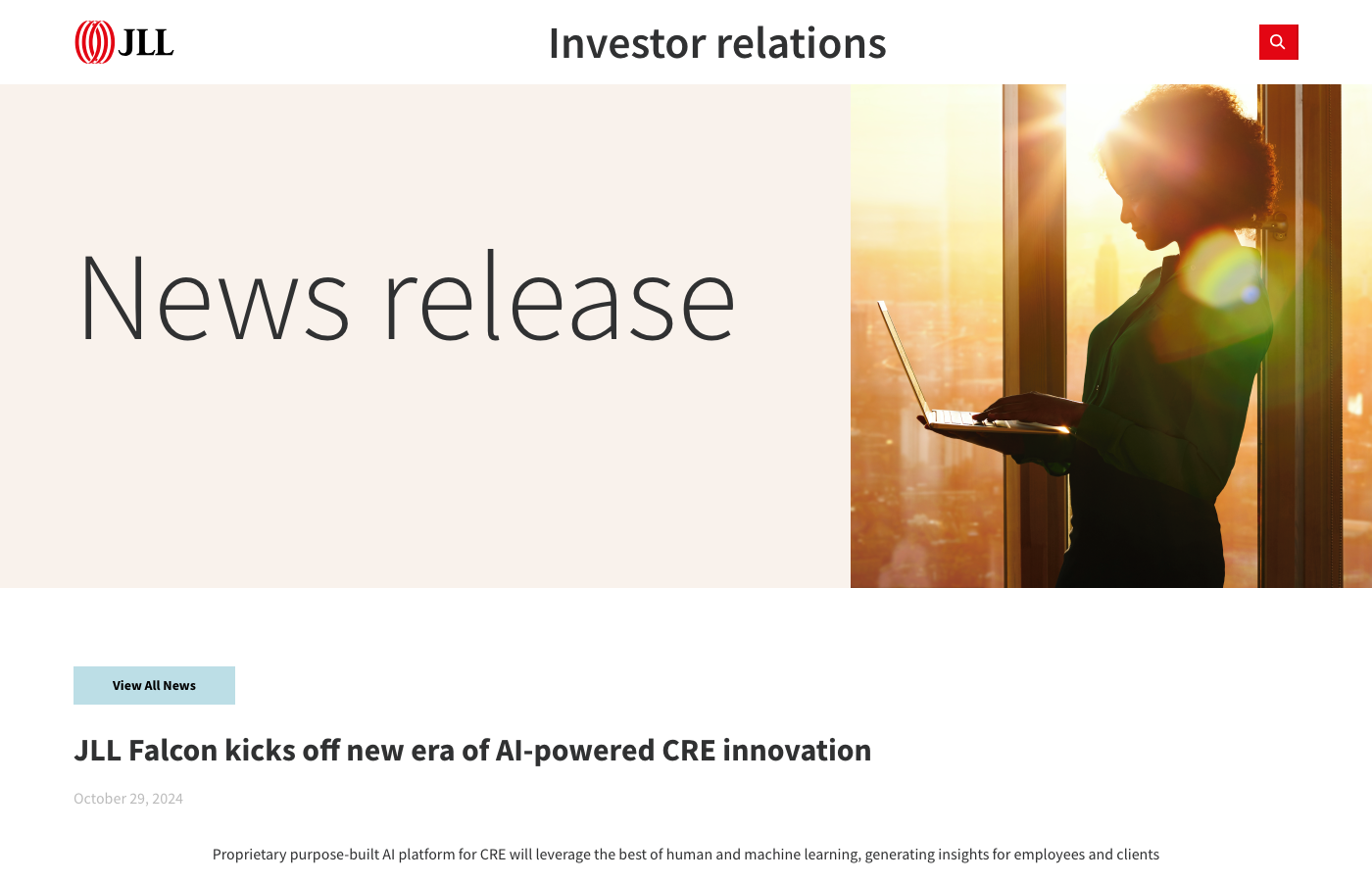 JLL

Investor relations

News release

View All News

JLL Falcon kicks off new era of AI-powered CRE innovation

October 29, 2024

Proprietary purpose-built AI platform for CRE will leverage the best of human and machine learning, generating insights for employees and clients